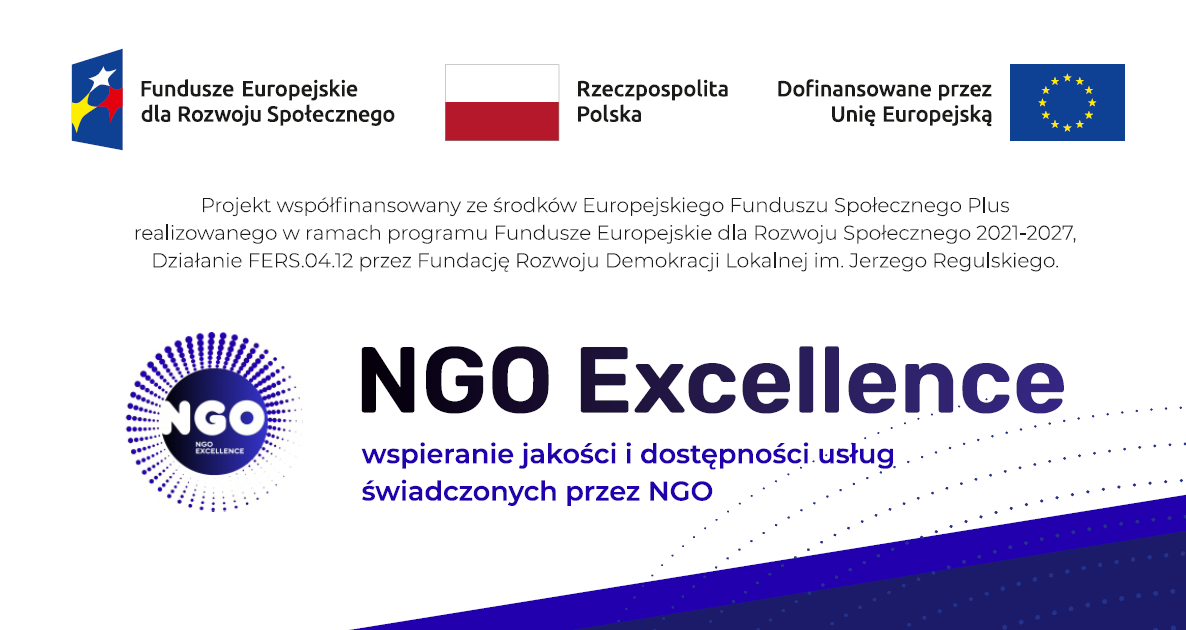 Fundusze Europejskie
dla Rozwoju Społecznego

Rzeczpospolita
Polska

Dofinansowane przez
Unię Europejską

Projekt współfinansowany ze środków Europejskiego Funduszu Społecznego Plus realizowanego w ramach programu Fundusze Europejskie dla Rozwoju Społecznego 2021-2027, Działanie FERS.04.12 przez Fundację Rozwoju Demokracji Lokalnej im. Jerzego Regulskiego.

NGO
NGO
EXCELLENCE

NGO Excellence

wspieranie jakości i dostępności usług
świadczonych przez NGO